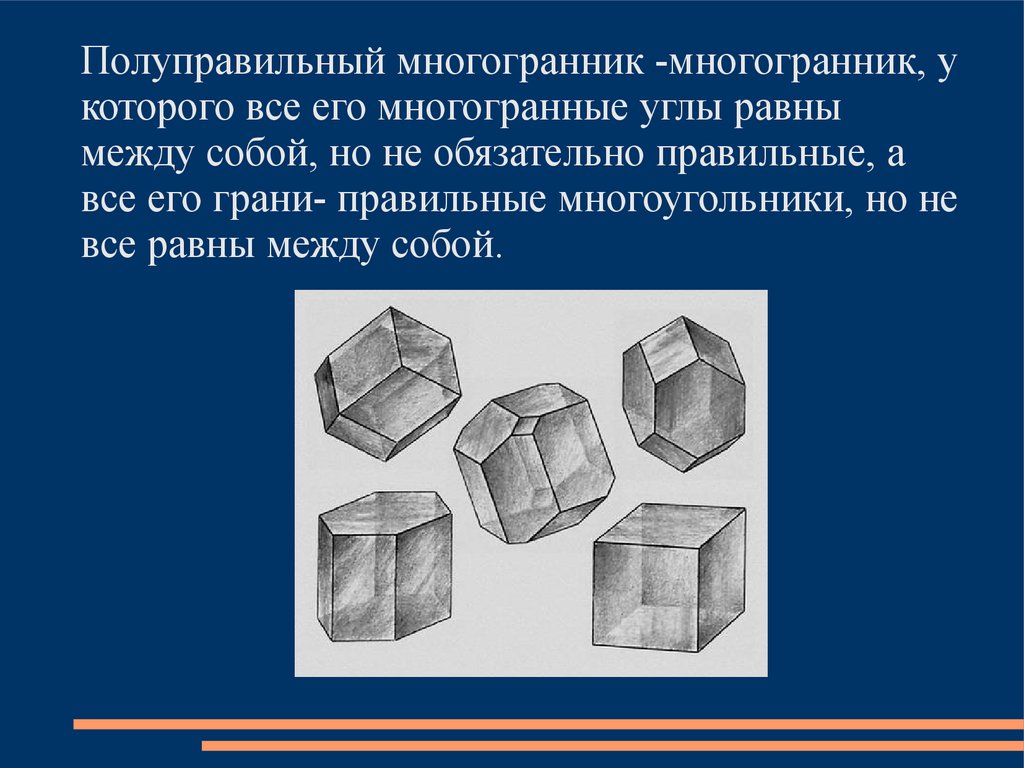 Полуправильный многогранник -многогранник, у которого все его многогранные углы равны между собой, но не обязательно правильные, а все его грани- правильные многоугольники, но не все равны между собой.